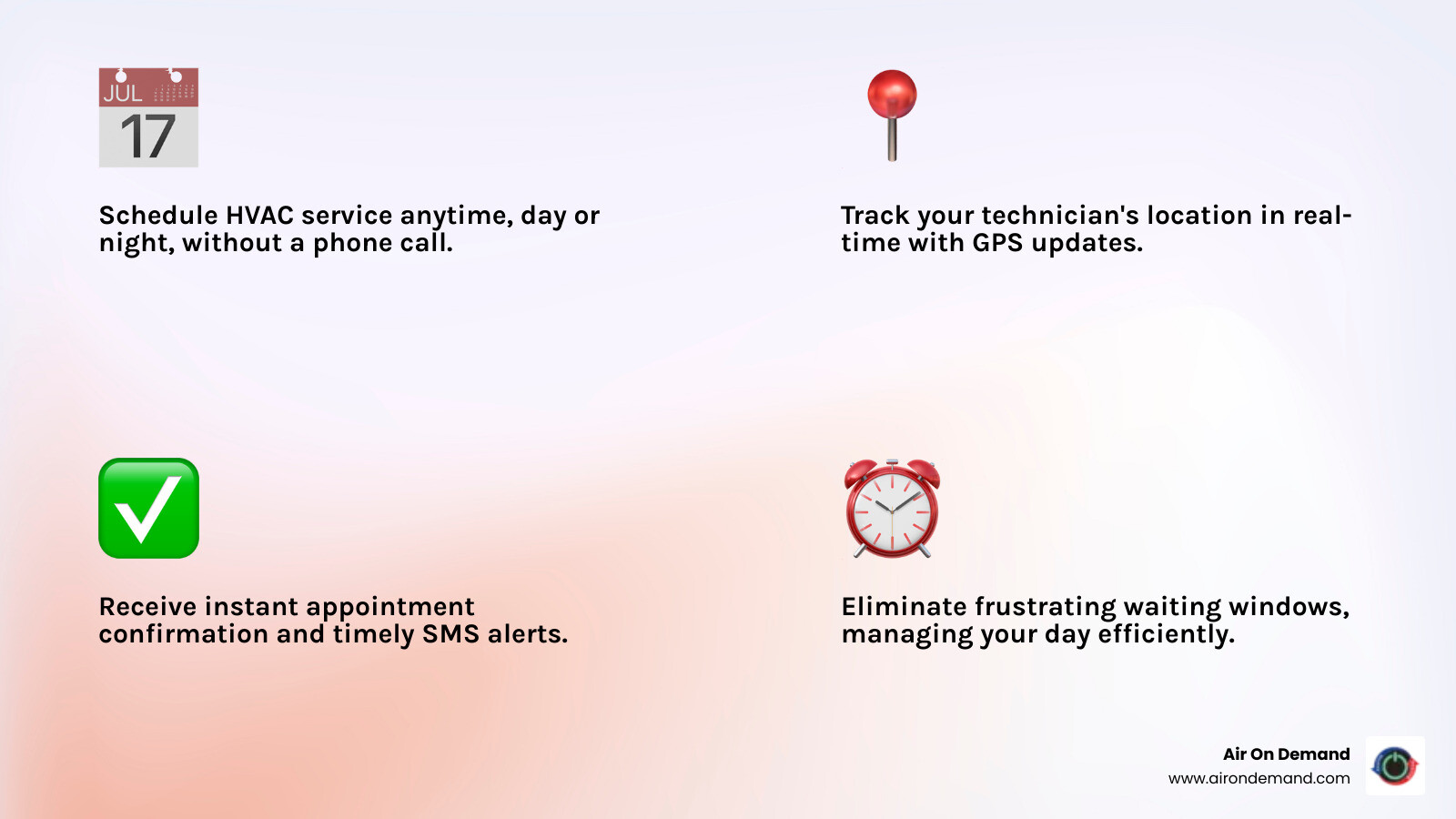 JUL
17

Schedule HVAC service anytime, day or night, without a phone call.

Track your technician's location in real-time with GPS updates.

Receive instant appointment confirmation and timely SMS alerts.

Eliminate frustrating waiting windows, managing your day efficiently.

Air On Demand
www.airondemand.com